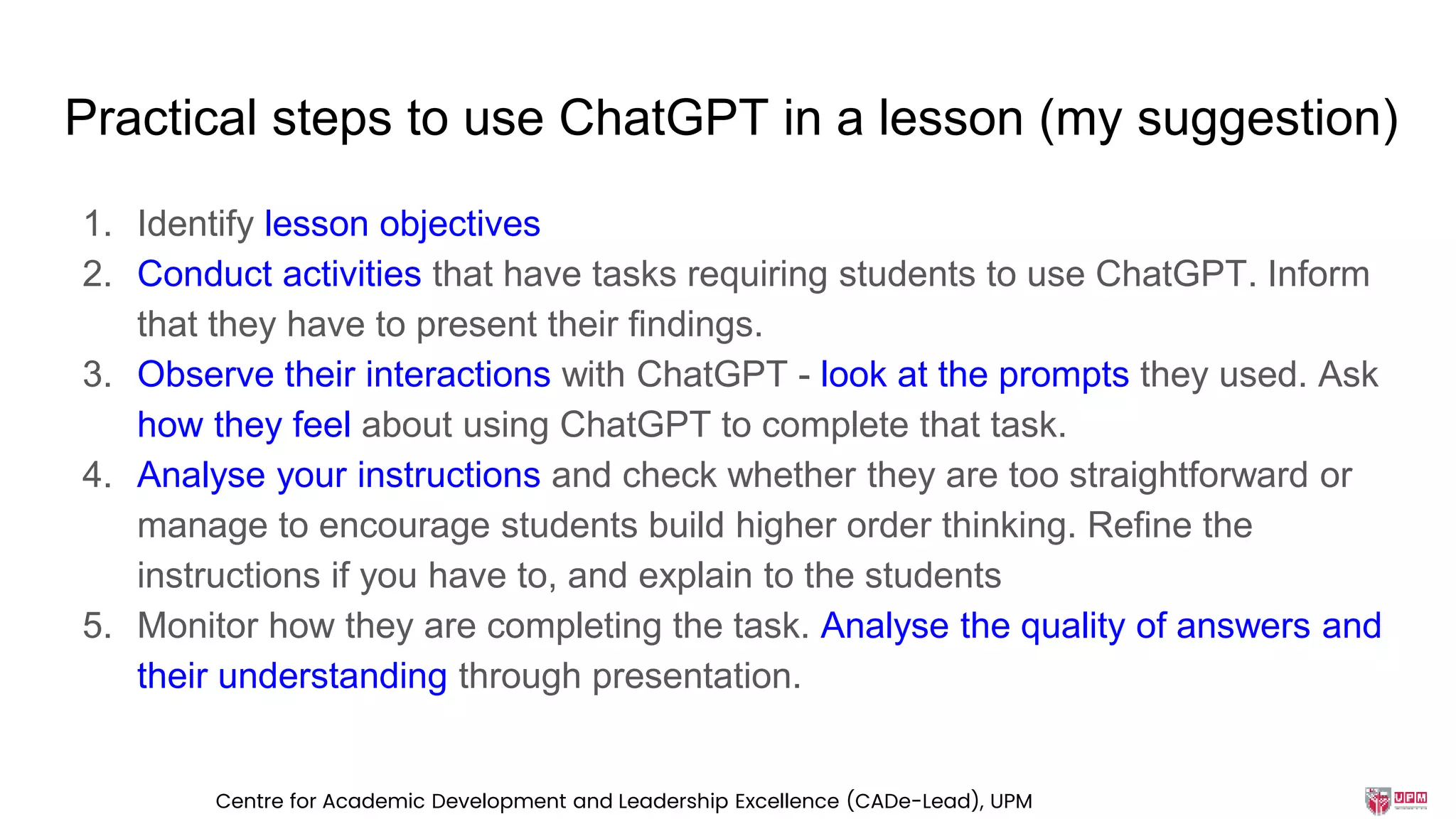 Practical steps to use ChatGPT in a lesson (my suggestion)

1. Identify lesson objectives
2. Conduct activities that have tasks requiring students to use ChatGPT. Inform that they have to present their findings.
3. Observe their interactions with ChatGPT - look at the prompts they used. Ask how they feel about using ChatGPT to complete that task.
4. Analyse your instructions and check whether they are too straightforward or manage to encourage students build higher order thinking. Refine the instructions if you have to, and explain to the students
5. Monitor how they are completing the task. Analyse the quality of answers and their understanding through presentation.

Centre for Academic Development and Leadership Excellence (CADe-Lead), UPM

UPM